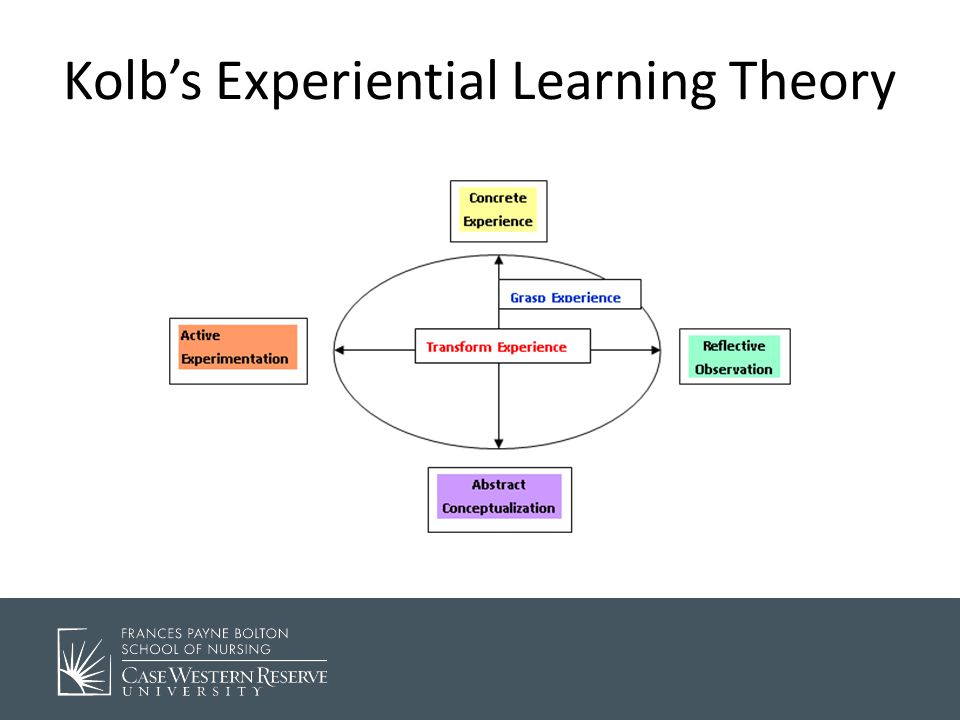 Kolb's Experiential Learning Theory

Concrete Experience

Grasp Experience

Active Experimentation

Transform Experience

Reflective Observation

Abstract Conceptualization

FRANCES PAYNE BOLTON SCHOOL OF NURSING
CASE WESTERN RESERVE UNIVERSITY